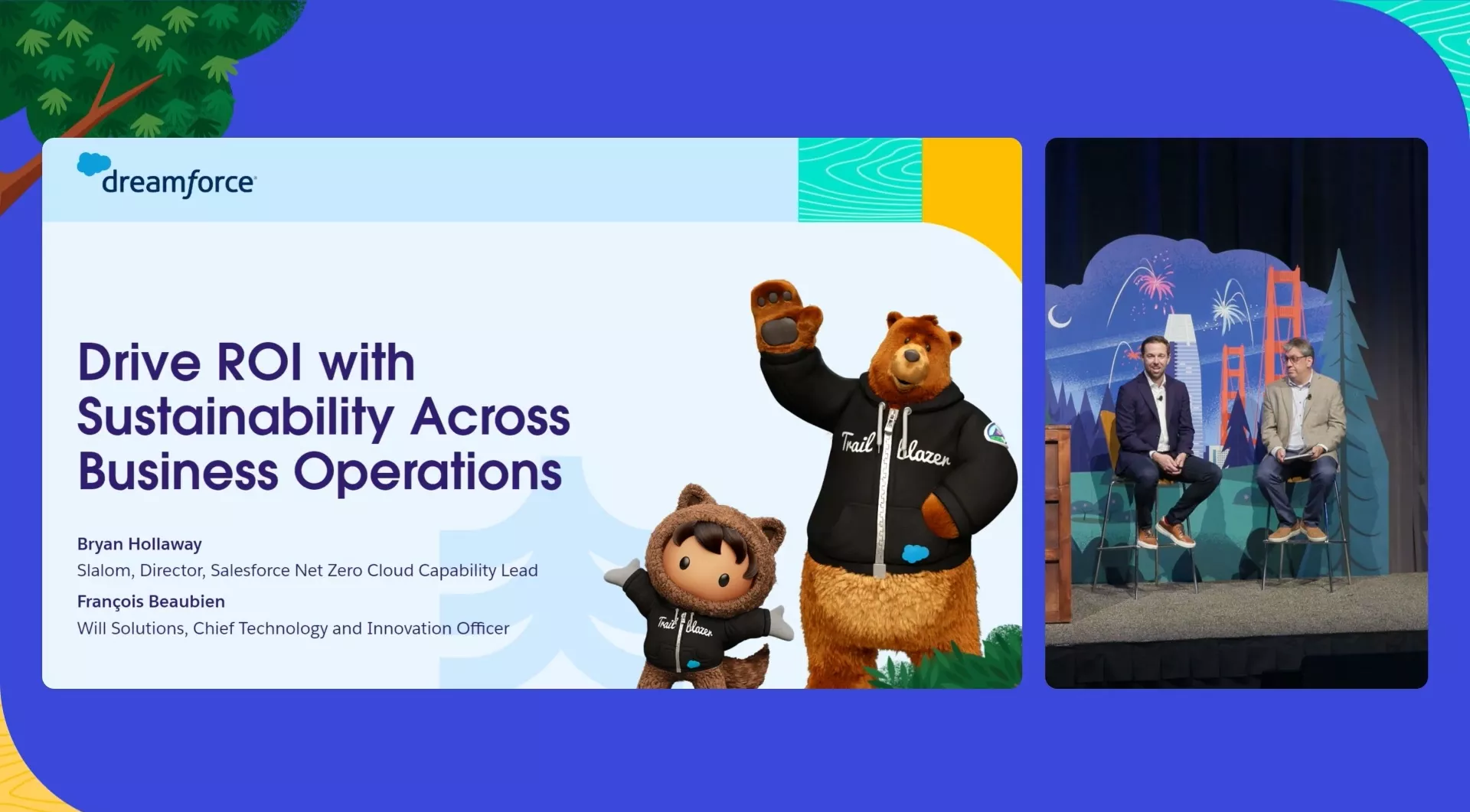 dreamforce

Drive ROI with Sustainability Across Business Operations

Bryan Hollaway
Slalom, Director, Salesforce Net Zero Cloud Capability Lead

François Beaubien
Will Solutions, Chief Technology and Innovation Officer

Trail blazer

Trail blazer